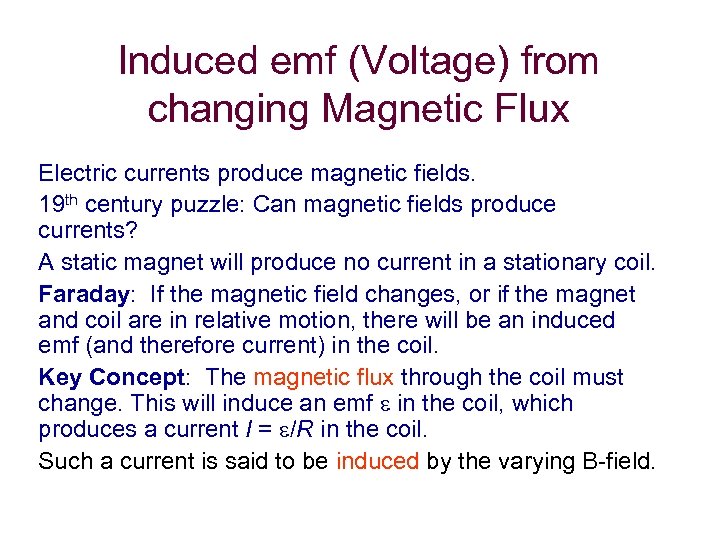 Induced emf (Voltage) from changing Magnetic Flux

Electric currents produce magnetic fields.

19$^{th}$ century puzzle: Can magnetic fields produce currents?

A static magnet will produce no current in a stationary coil.

Faraday: If the magnetic field changes, or if the magnet and coil are in relative motion, there will be an induced emf (and therefore current) in the coil.

Key Concept: The magnetic flux through the coil must change. This will induce an emf $\varepsilon$ in the coil, which produces a current $I = \varepsilon/R$ in the coil.

Such a current is said to be induced by the varying B-field.